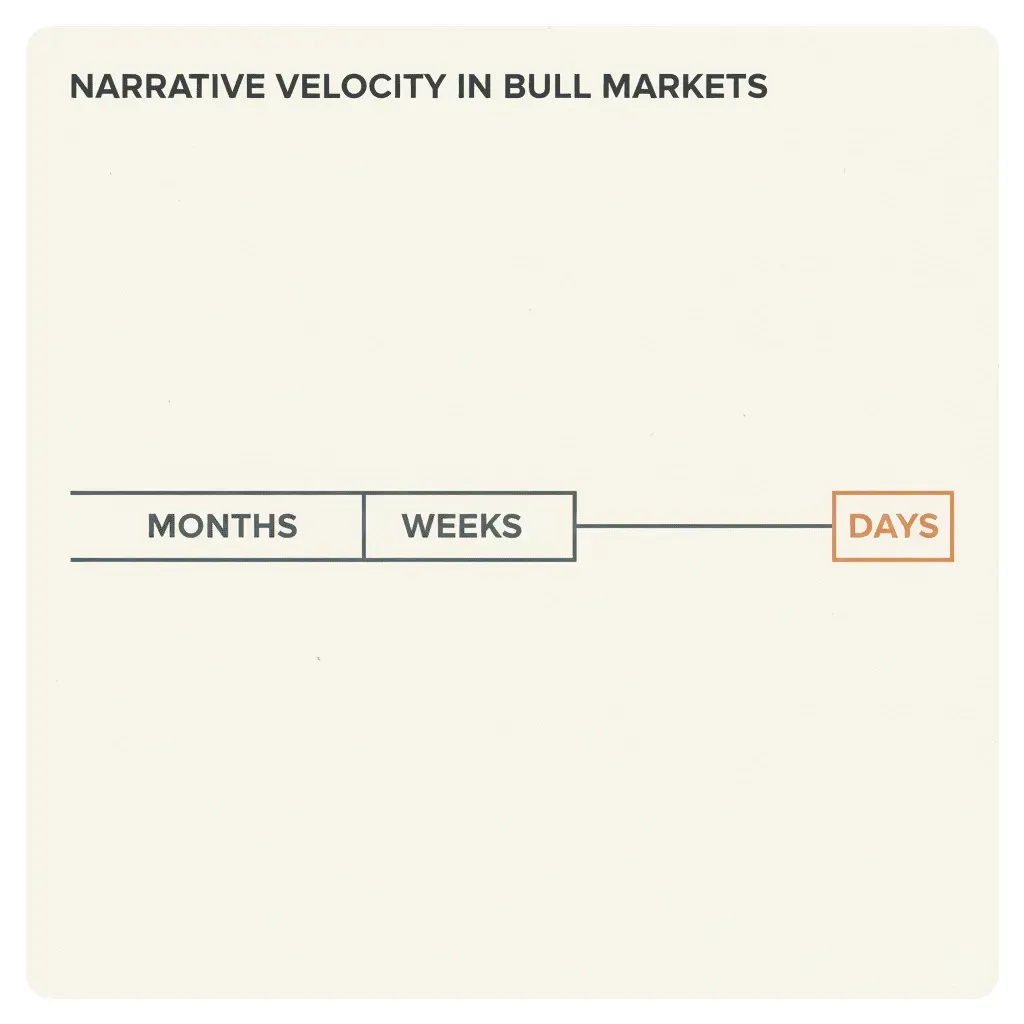 NARRATIVE VELOCITY IN BULL MARKETS

MONTHS
WEEKS
DAYS